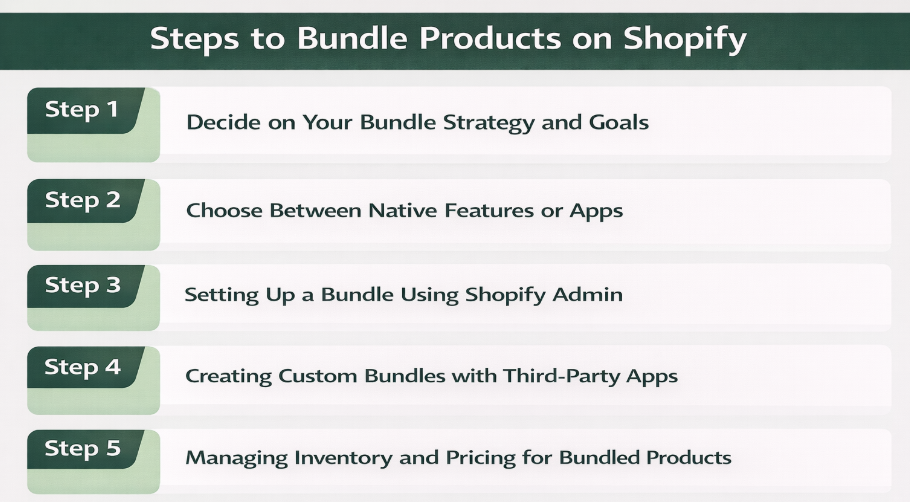 Steps to Bundle Products on Shopify

Step 1 Decide on Your Bundle Strategy and Goals

Step 2 Choose Between Native Features or Apps

Step 3 Setting Up a Bundle Using Shopify Admin

Step 4 Creating Custom Bundles with Third-Party Apps

Step 5 Managing Inventory and Pricing for Bundled Products